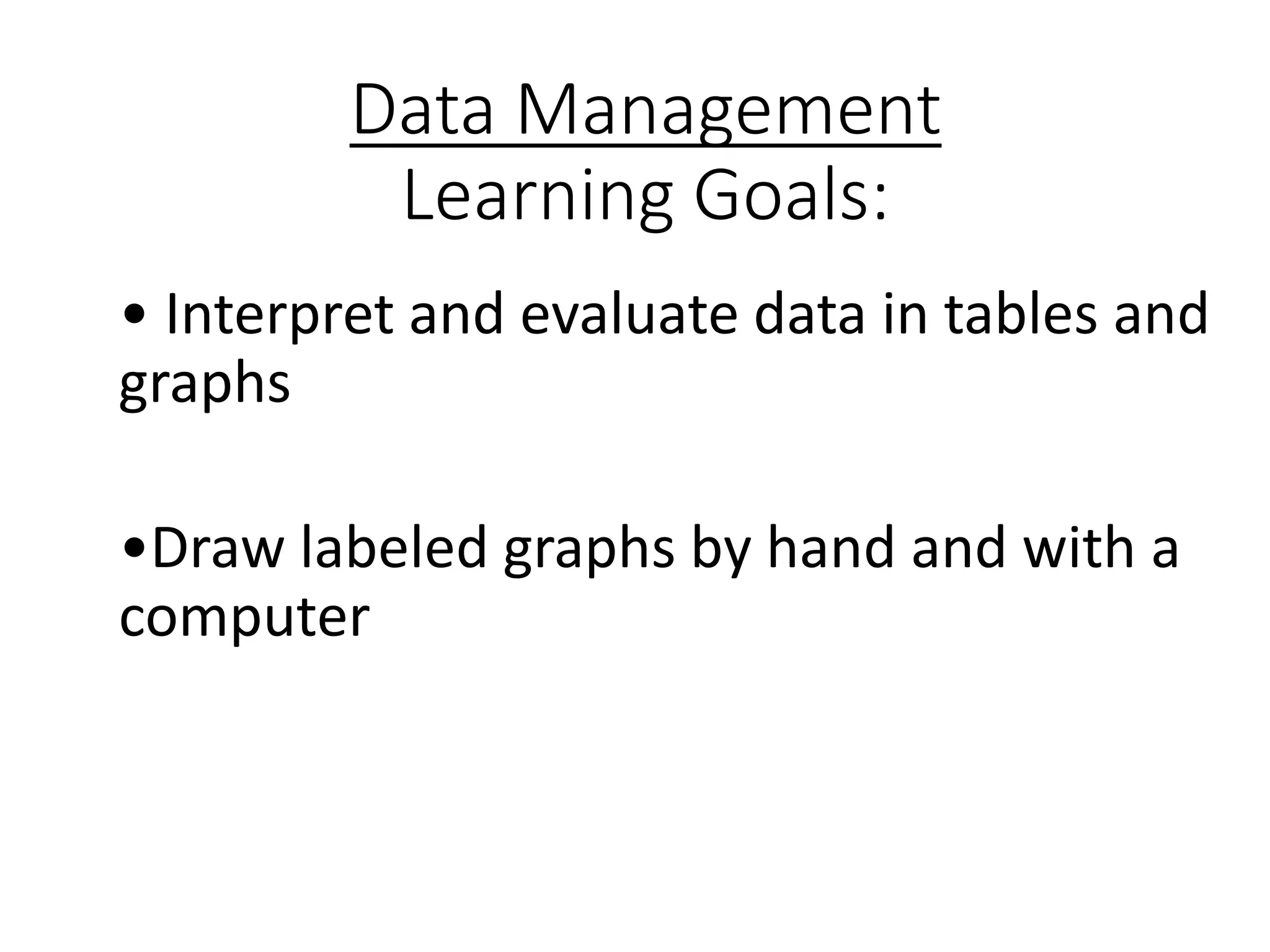 Data Management
Learning Goals:

• Interpret and evaluate data in tables and graphs

•Draw labeled graphs by hand and with a computer